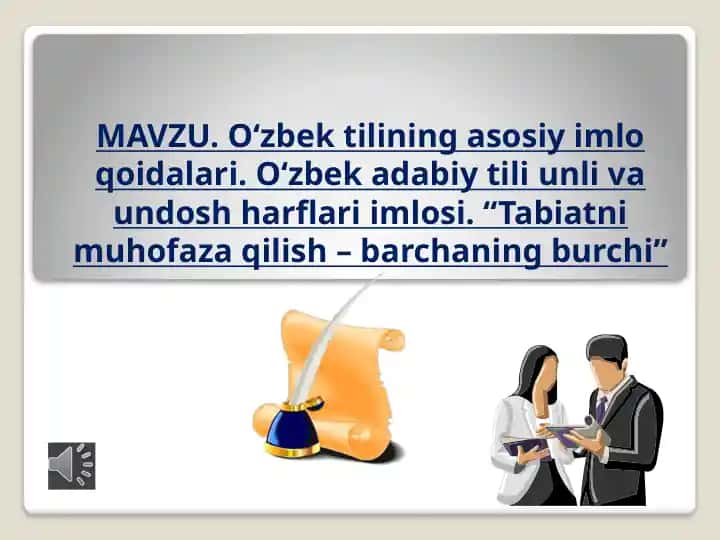 MAVZU. O‘zbek tilining asosiy imlo qoidalari. O‘zbek adabiy tili unli va undosh harflari imlosi. “Tabiatni muhofaza qilish – barchaning burchi”